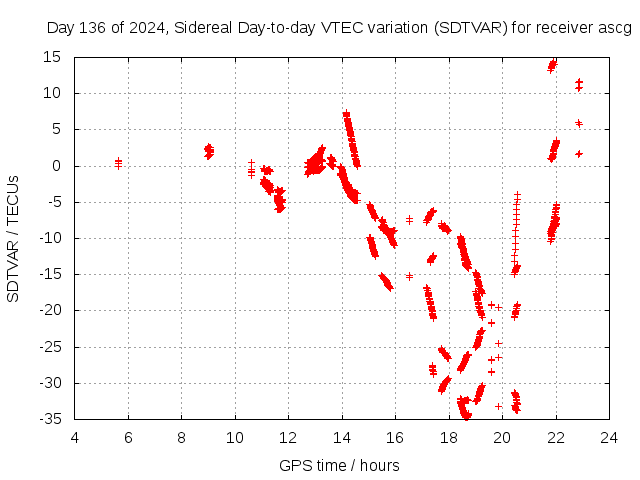 Day 136 of 2024, Sidereal Day-to-day VTEC variation (SDTVAR) for receiver ascg

SDTVAR / TECUs

15
10
5
0
-5
-10
-15
-20
-25
-30
-35

4 6 8 10 12 14 16 18 20 22 24

GPS time / hours